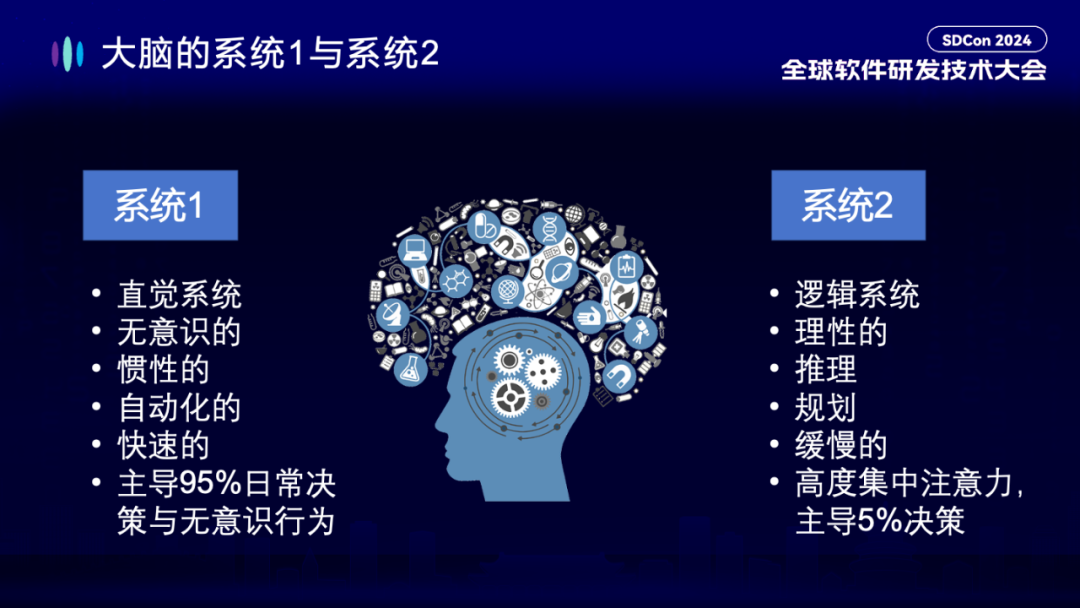 大脑的系统1与系统2

SDCon 2024
全球软件研发技术大会

系统1

• 直觉系统
• 无意识的
• 惯性的
• 自动化的
• 快速的
• 主导95%日常决策与无意识行为

系统2

• 逻辑系统
• 理性的
• 推理
• 规划
• 缓慢的
• 高度集中注意力，主导5%决策